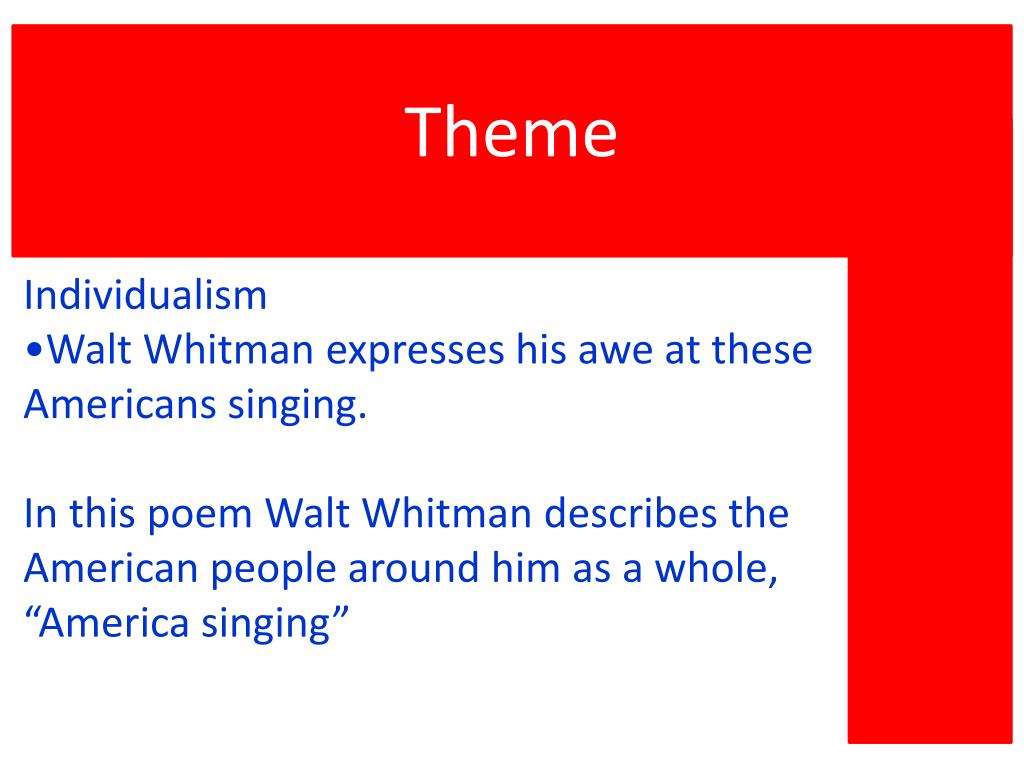 Theme

Individualism
•Walt Whitman expresses his awe at these Americans singing.

In this poem Walt Whitman describes the American people around him as a whole, “America singing”